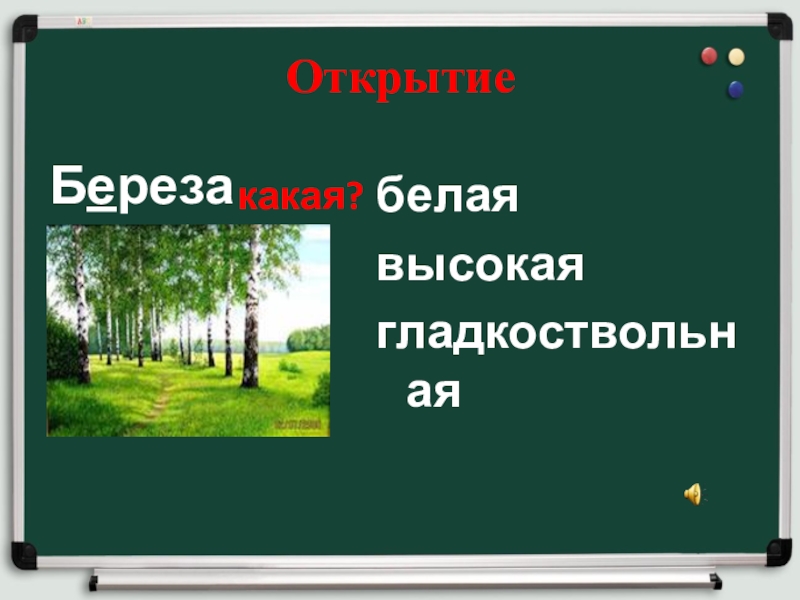 Открытие

Береза какая? белая

высокая

гладкоствольная